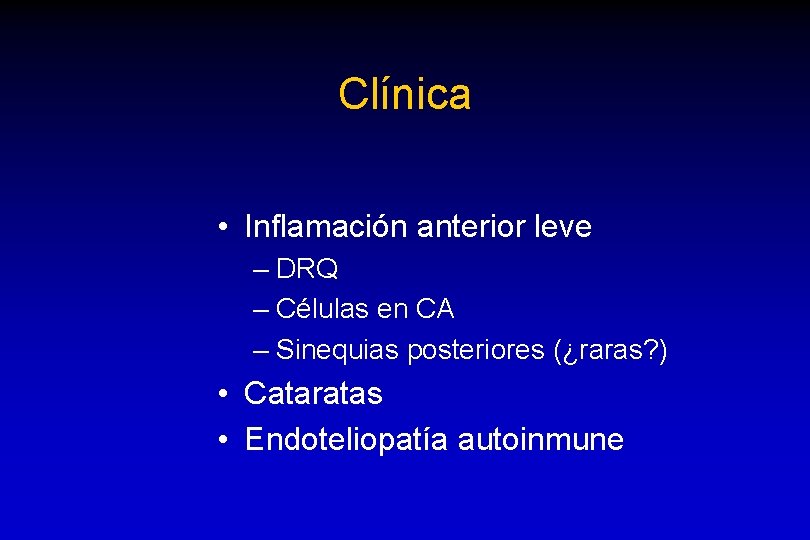 Clínica

• Inflamación anterior leve
– DRQ
– Células en CA
– Sinequias posteriores (¿raras?)
• Cataratas
• Endoteliopatía autoinmune